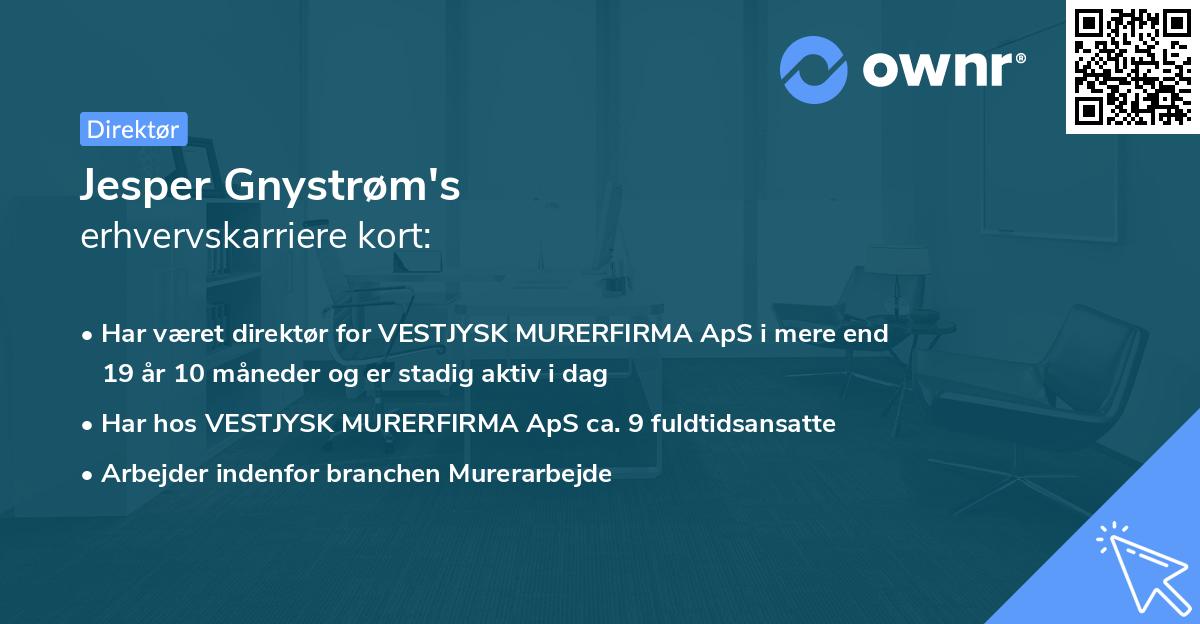 ownr®

Direktør

Jesper Gnystrøm's
erhvervskarriere kort:

• Har været direktør for VESTJYSK MURERFIRMA ApS i mere end 19 år 10 måneder og er stadig aktiv i dag
• Har hos VESTJYSK MURERFIRMA ApS ca. 9 fuldtidsansatte
• Arbejder indenfor branchen Murerarbejde